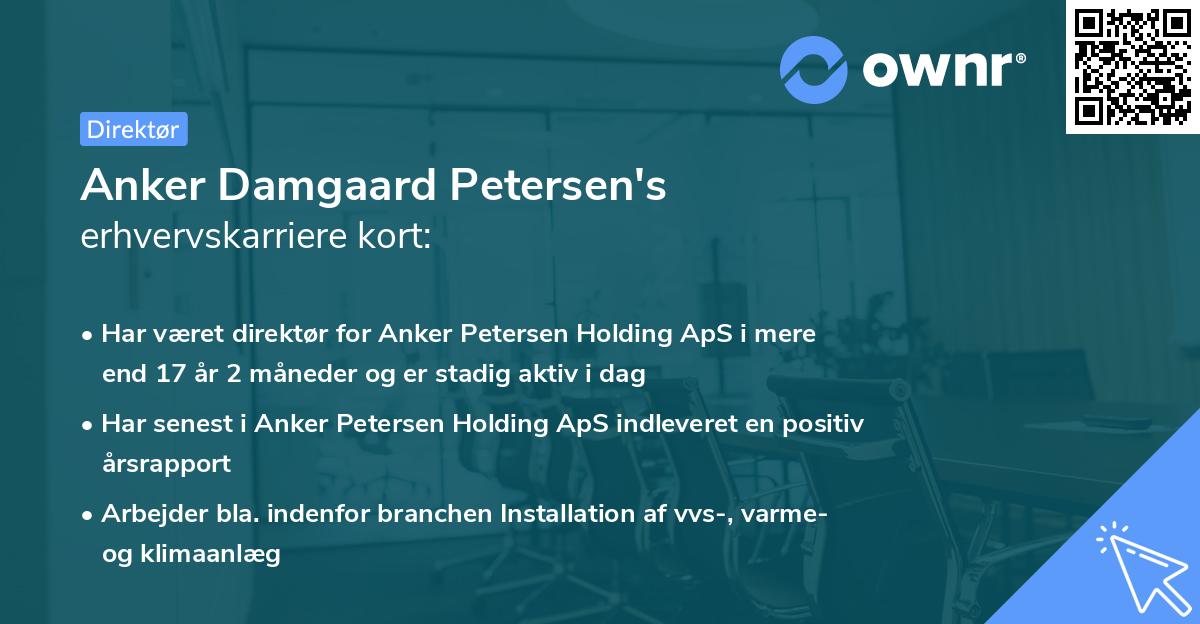 ownr®

Direktør

Anker Damgaard Petersen's erhvervskarriere kort:

• Har været direktør for Anker Petersen Holding ApS i mere end 17 år 2 måneder og er stadig aktiv i dag

• Har senest i Anker Petersen Holding ApS indleveret en positiv årsrapport

• Arbejder bla. indenfor branchen Installation af vvs-, varme- og klimaanlæg